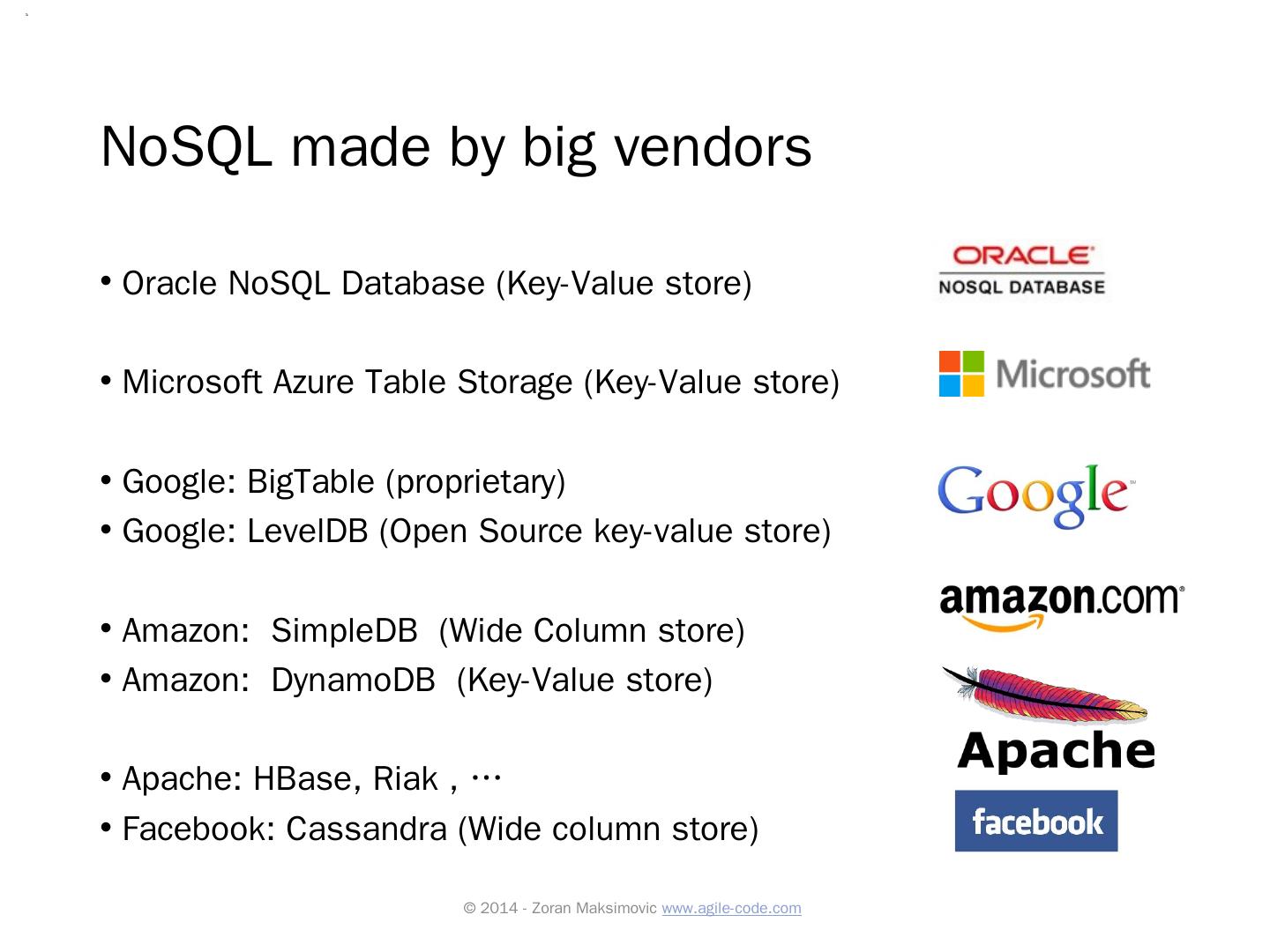 NoSQL made by big vendors

• Oracle NoSQL Database (Key-Value store)

• Microsoft Azure Table Storage (Key-Value store)

• Google: BigTable (proprietary)
• Google: LevelDB (Open Source key-value store)

• Amazon: SimpleDB (Wide Column store)
• Amazon: DynamoDB (Key-Value store)

• Apache: HBase, Riak , …
• Facebook: Cassandra (Wide column store)

ORACLE
NOSQL DATABASE

Microsoft

Google

amazon.com

Apache

facebook

© 2014 - Zoran Maksimovic www.agile-code.com